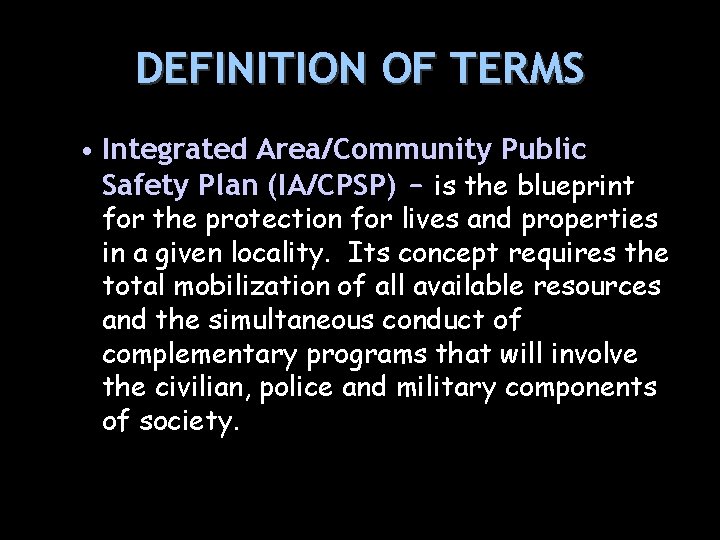 DEFINITION OF TERMS

• Integrated Area/Community Public Safety Plan (IA/CPSP) – is the blueprint for the protection for lives and properties in a given locality. Its concept requires the total mobilization of all available resources and the simultaneous conduct of complementary programs that will involve the civilian, police and military components of society.